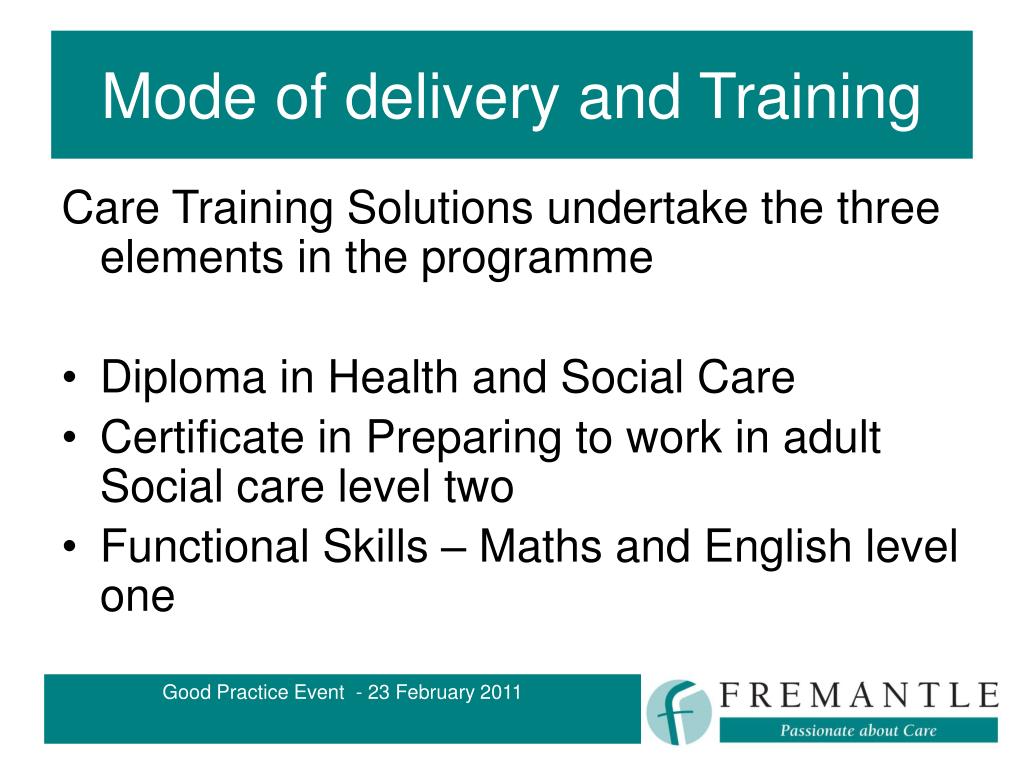 Mode of delivery and Training

Care Training Solutions undertake the three elements in the programme

• Diploma in Health and Social Care
• Certificate in Preparing to work in adult Social care level two
• Functional Skills – Maths and English level one

Good Practice Event - 23 February 2011

f FREMANTLE
Passionate about Care